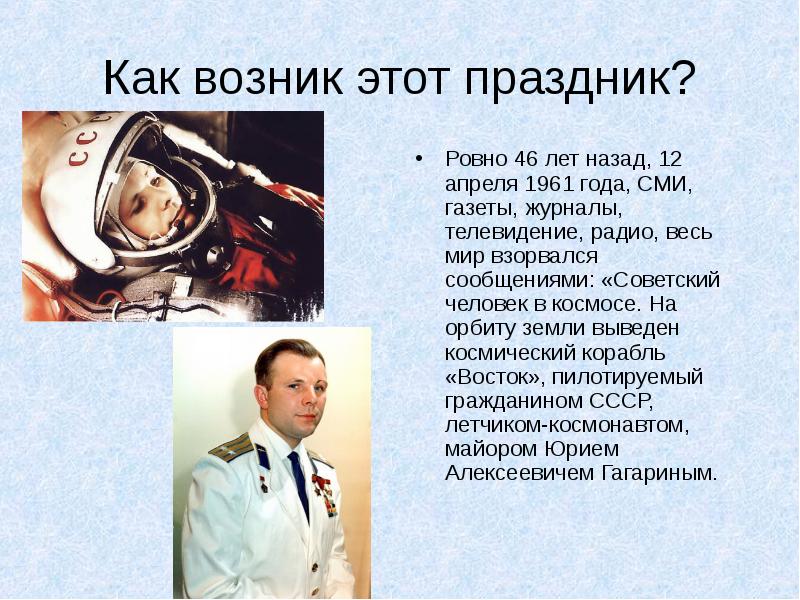 Как возник этот праздник?

СССР

• Ровно 46 лет назад, 12 апреля 1961 года, СМИ, газеты, журналы, телевидение, радио, весь мир взорвался сообщениями: «Советский человек в космосе. На орбиту земли выведен космический корабль «Восток», пилотируемый гражданином СССР, летчиком-космонавтом, майором Юрием Алексеевичем Гагариным.